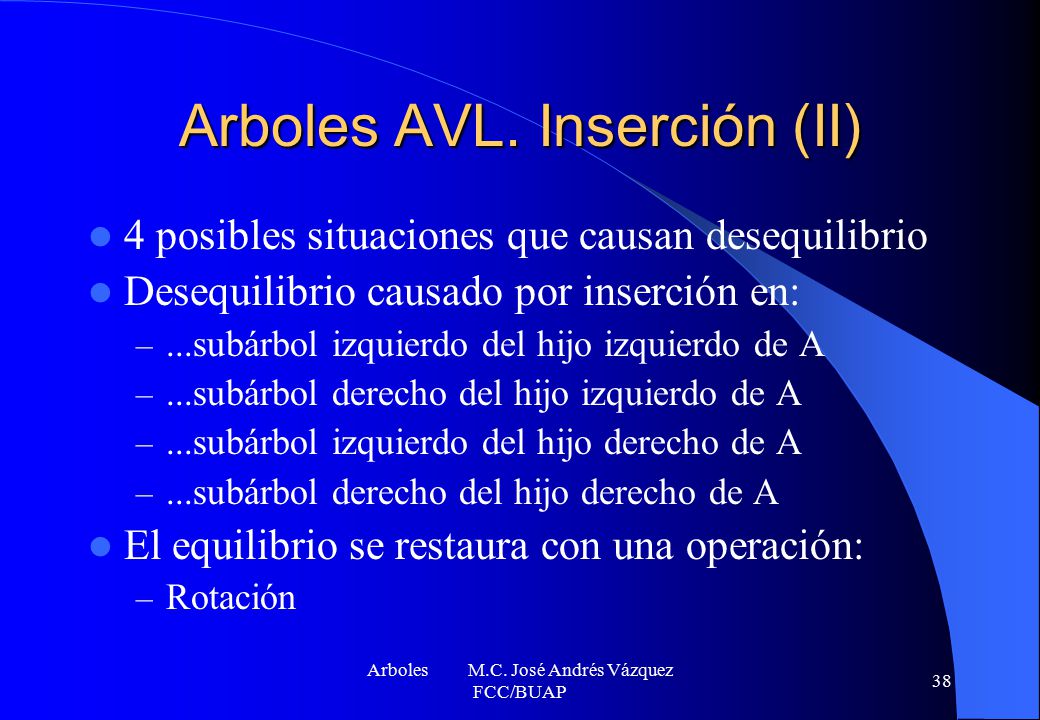 Arboles AVL. Inserción (II)

4 posibles situaciones que causan desequilibrio

Desequilibrio causado por inserción en:

– ...subárbol izquierdo del hijo izquierdo de A

– ...subárbol derecho del hijo izquierdo de A

– ...subárbol izquierdo del hijo derecho de A

– ...subárbol derecho del hijo derecho de A

El equilibrio se restaura con una operación:

– Rotación

Arboles M.C. José Andrés Vázquez FCC/BUAP

38